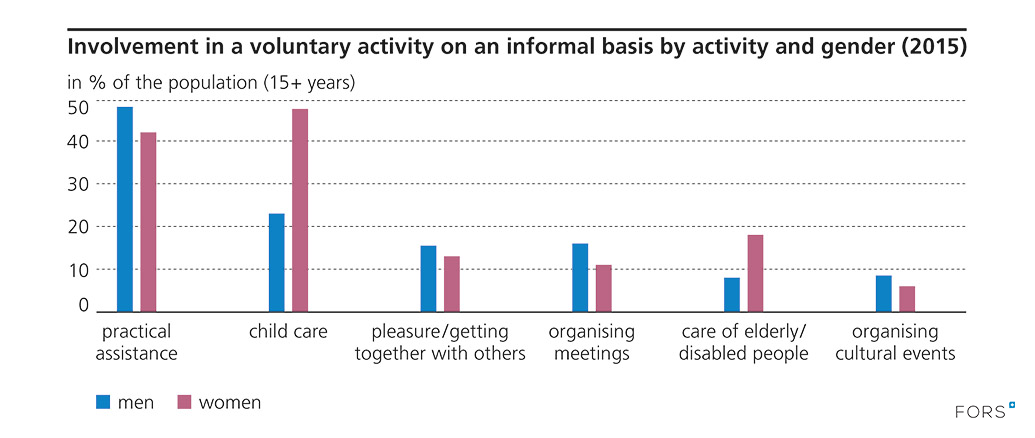 Involvement in a voluntary activity on an informal basis by activity and gender (2015)

in % of the population (15+ years)

50
40
30
20
10
0

practical assistance
child care
pleasure/getting together with others
organising meetings
care of elderly/ disabled people
organising cultural events

men
women

FORS